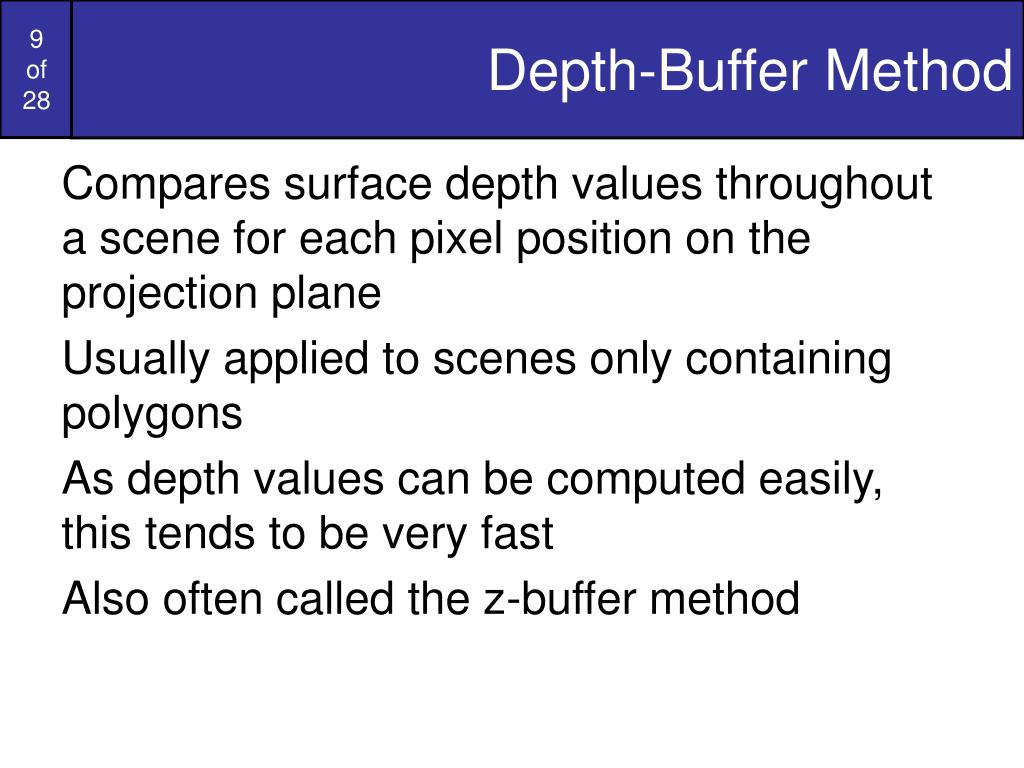 9
of
28

Depth-Buffer Method

Compares surface depth values throughout a scene for each pixel position on the projection plane

Usually applied to scenes only containing polygons

As depth values can be computed easily, this tends to be very fast

Also often called the z-buffer method